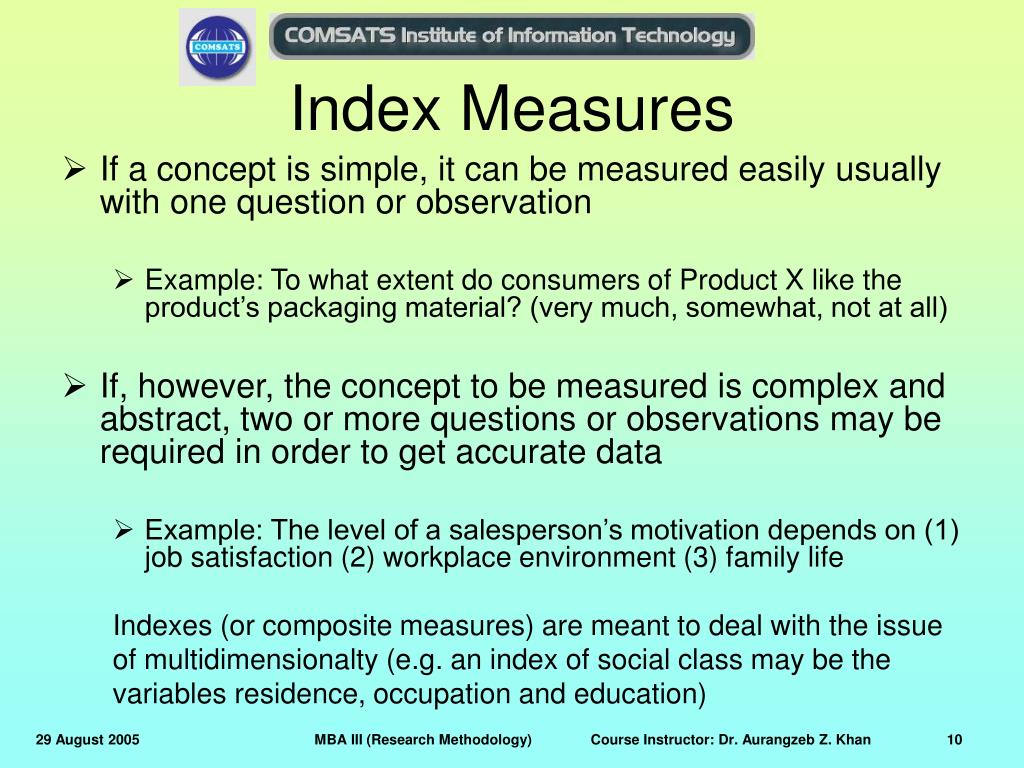 COMSATS

COMSATS Institute of Information Technology

Index Measures

➢ If a concept is simple, it can be measured easily usually with one question or observation

➢ Example: To what extent do consumers of Product X like the product's packaging material? (very much, somewhat, not at all)

➢ If, however, the concept to be measured is complex and abstract, two or more questions or observations may be required in order to get accurate data

➢ Example: The level of a salesperson's motivation depends on (1) job satisfaction (2) workplace environment (3) family life

Indexes (or composite measures) are meant to deal with the issue of multidimensionalty (e.g. an index of social class may be the variables residence, occupation and education)

29 August 2005    MBA III (Research Methodology)    Course Instructor: Dr. Aurangzeb Z. Khan    10